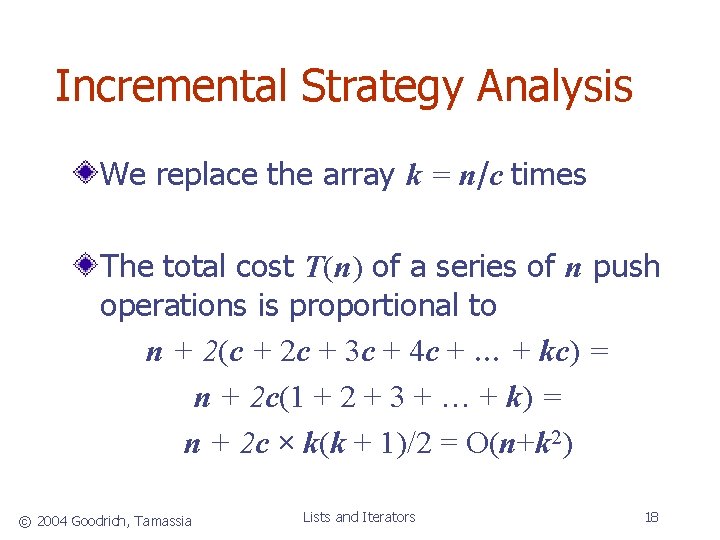 Incremental Strategy Analysis

We replace the array $k = n/c$ times

The total cost $T(n)$ of a series of $n$ push operations is proportional to

$n + 2(c + 2c + 3c + 4c + \ldots + kc) =$

$n + 2c(1 + 2 + 3 + \ldots + k) =$

$n + 2c \times k(k + 1)/2 = O(n+k^2)$

© 2004 Goodrich, Tamassia

Lists and Iterators

18